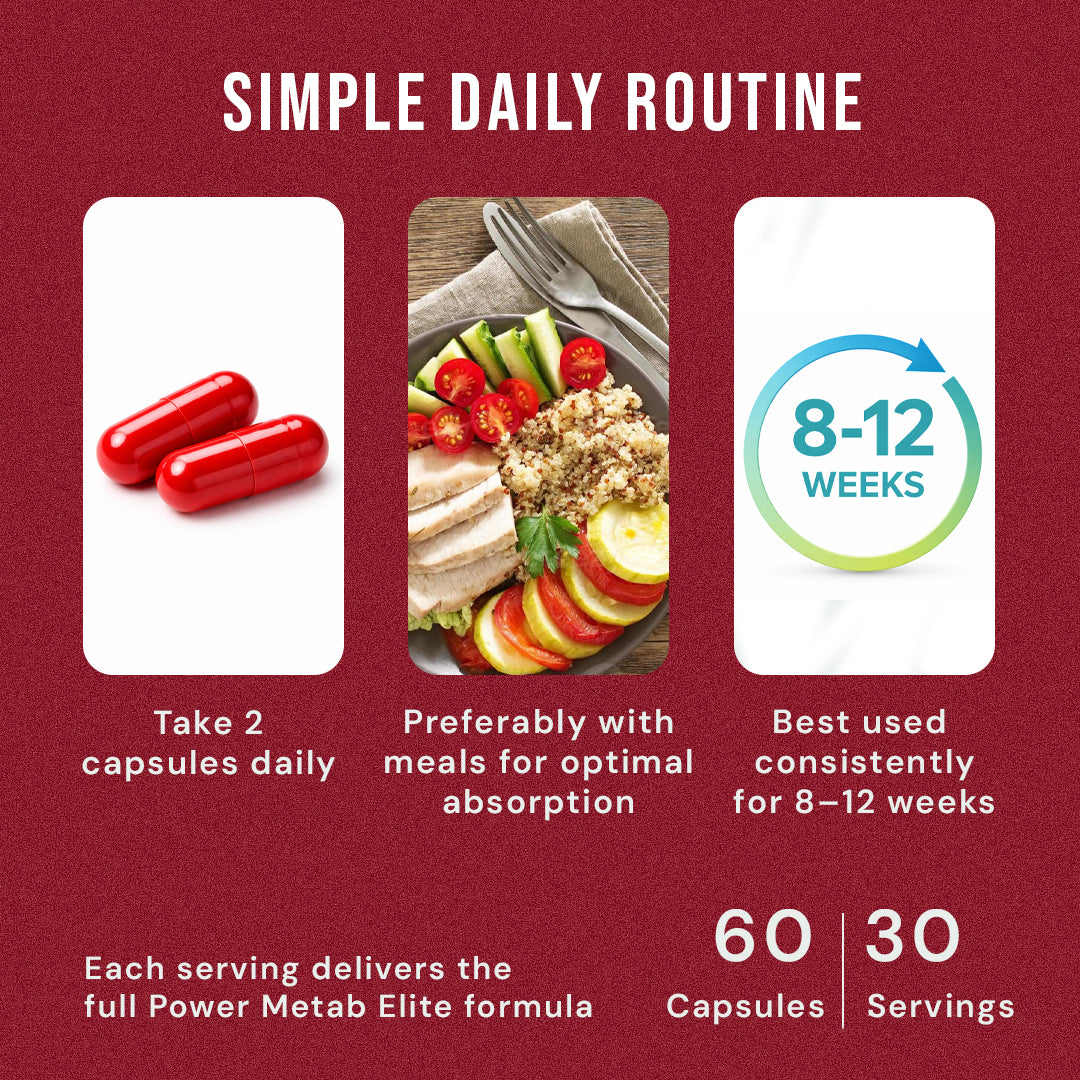 SIMPLE DAILY ROUTINE

8-12
WEEKS

Take 2 capsules daily

Preferably with meals for optimal absorption

Best used consistently for 8–12 weeks

Each serving delivers the full Power Metab Elite formula

60
Capsules

30
Servings